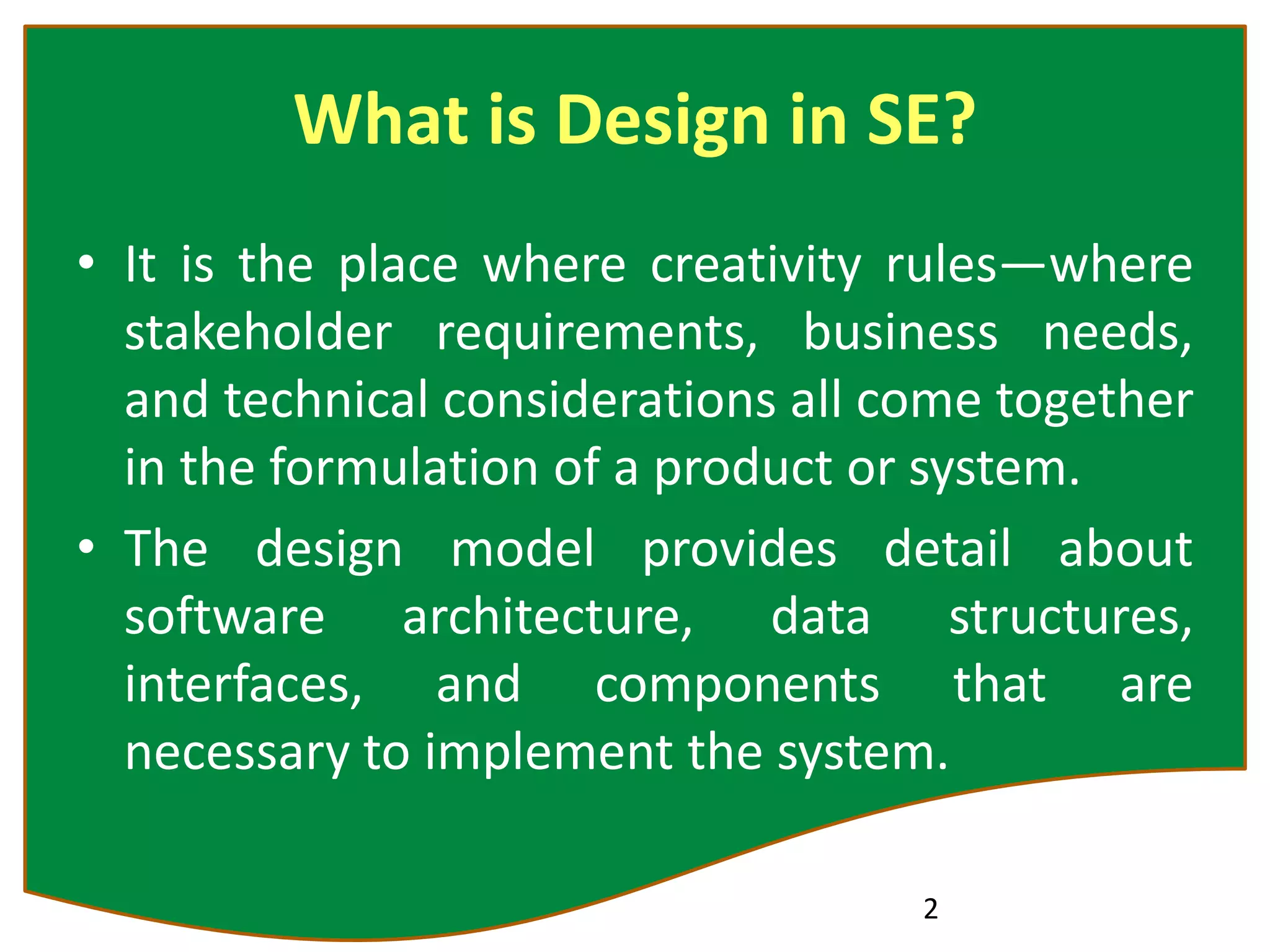 What is Design in SE?

• It is the place where creativity rules—where stakeholder requirements, business needs, and technical considerations all come together in the formulation of a product or system.

• The design model provides detail about software architecture, data structures, interfaces, and components that are necessary to implement the system.

2